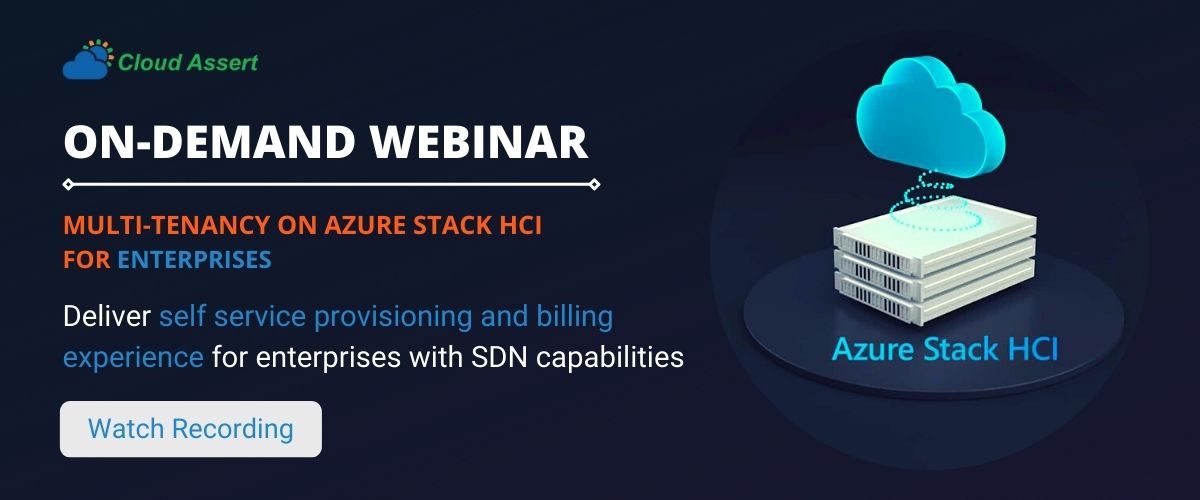 Cloud Assert

ON-DEMAND WEBINAR

MULTI-TENANCY ON AZURE STACK HCI FOR ENTERPRISES

Deliver self service provisioning and billing experience for enterprises with SDN capabilities

Watch Recording

Azure Stack HCI